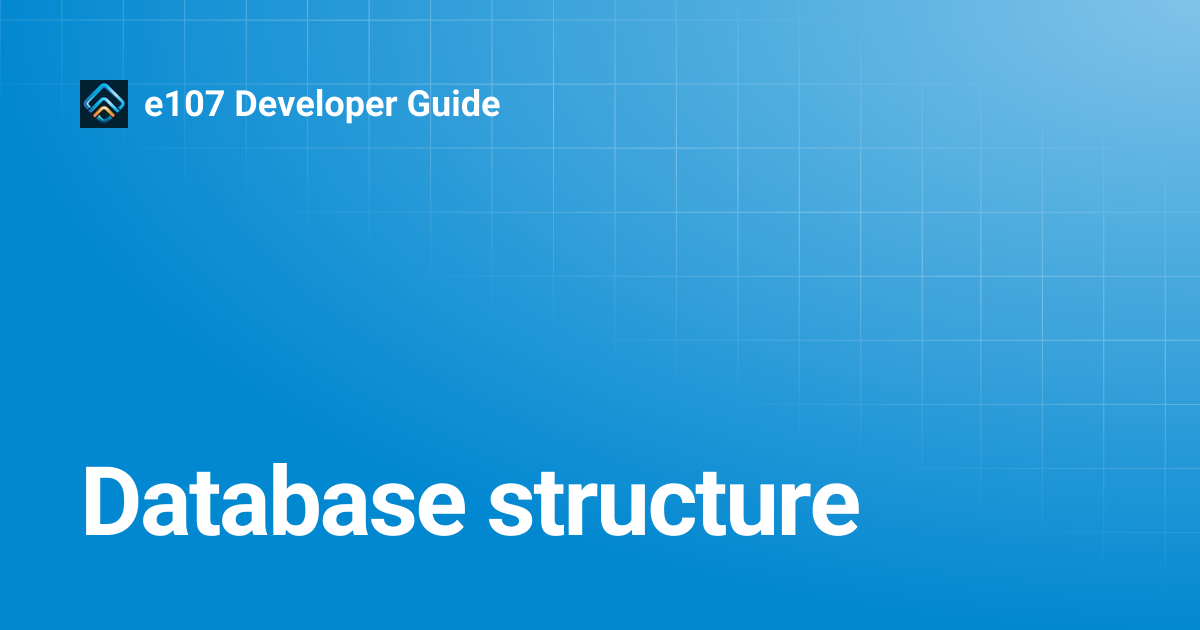 e107 Developer Guide

Database structure